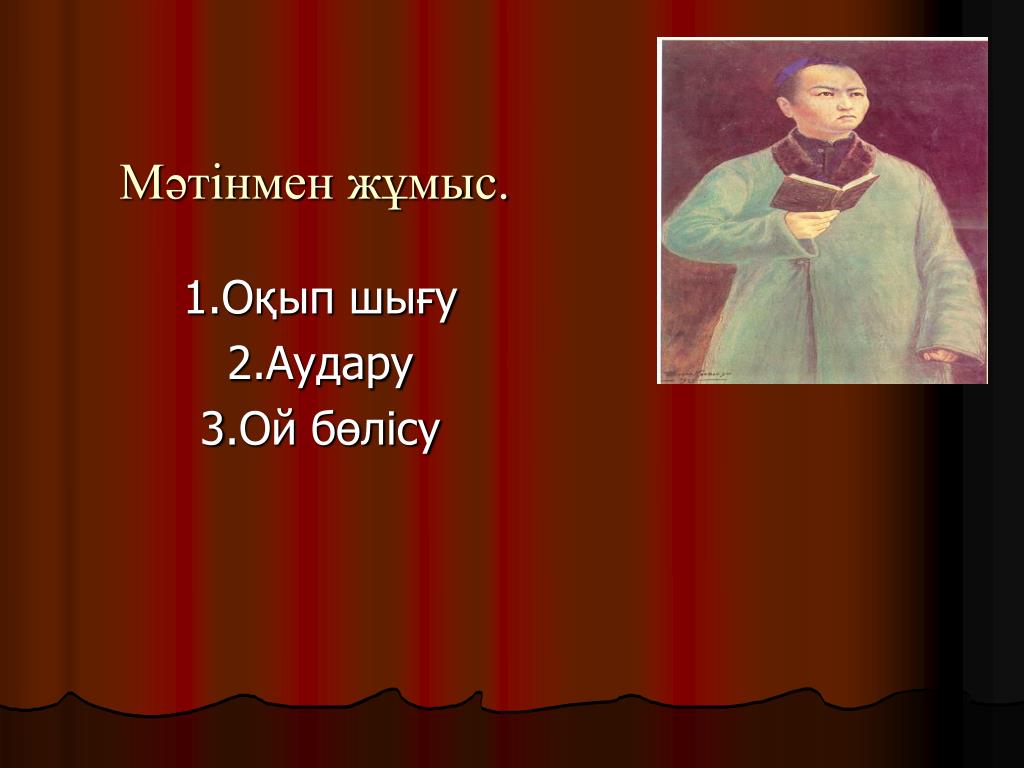 Мәтінмен жұмыс.

1.Оқып шығу
2.Аудару
3.Ой бөлісу